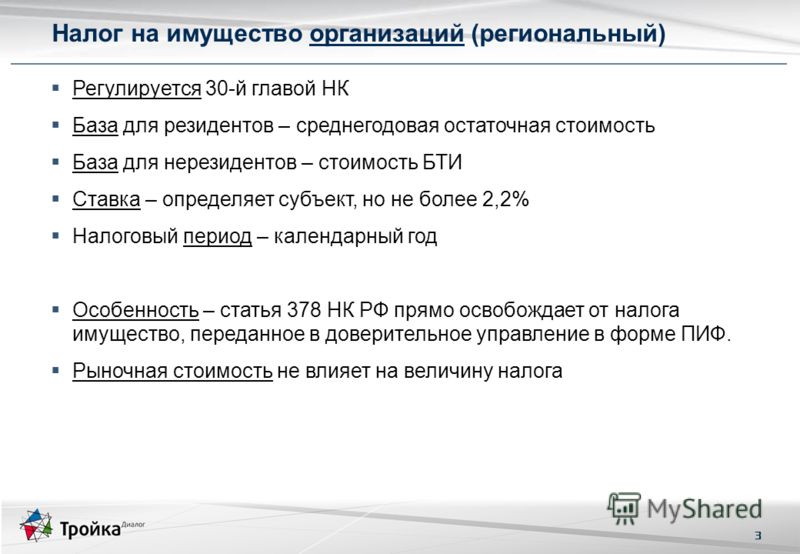 Налог на имущество организаций (региональный)

▪ Регулируется 30-й главой НК

▪ База для резидентов – среднегодовая остаточная стоимость

▪ База для нерезидентов – стоимость БТИ

▪ Ставка – определяет субъект, но не более 2,2%

▪ Налоговый период – календарный год

▪ Особенность – статья 378 НК РФ прямо освобождает от налога имущество, переданное в доверительное управление в форме ПИФ.

▪ Рыночная стоимость не влияет на величину налога

Тройка Диалог

MyShared

3